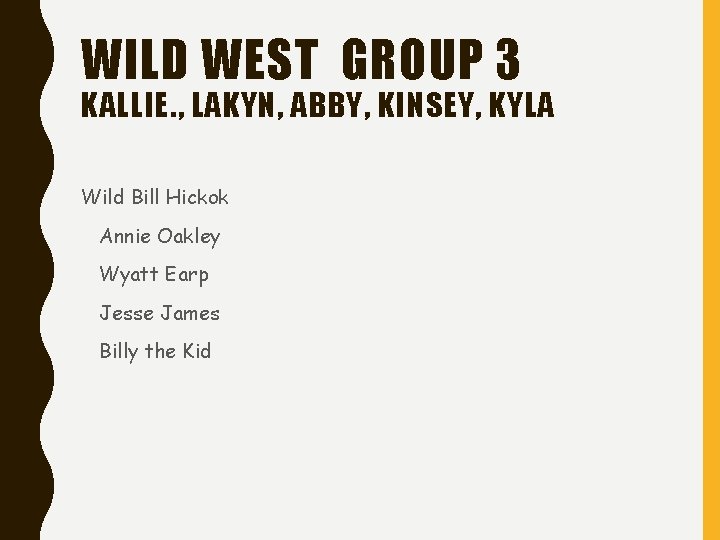 WILD WEST  GROUP 3
KALLIE., LAKYN, ABBY, KINSEY, KYLA

Wild Bill Hickok

Annie Oakley

Wyatt Earp

Jesse James

Billy the Kid